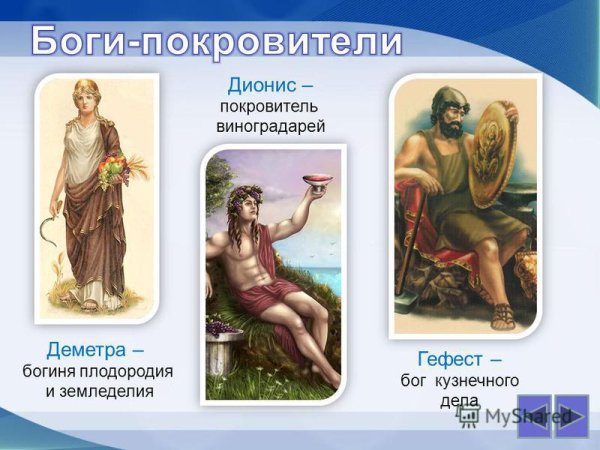 Боги-покровители

Дионис – покровитель виноградарей

Деметра – богиня плодородия и земледелия

Гефест – бог кузнечного дела

MyShared